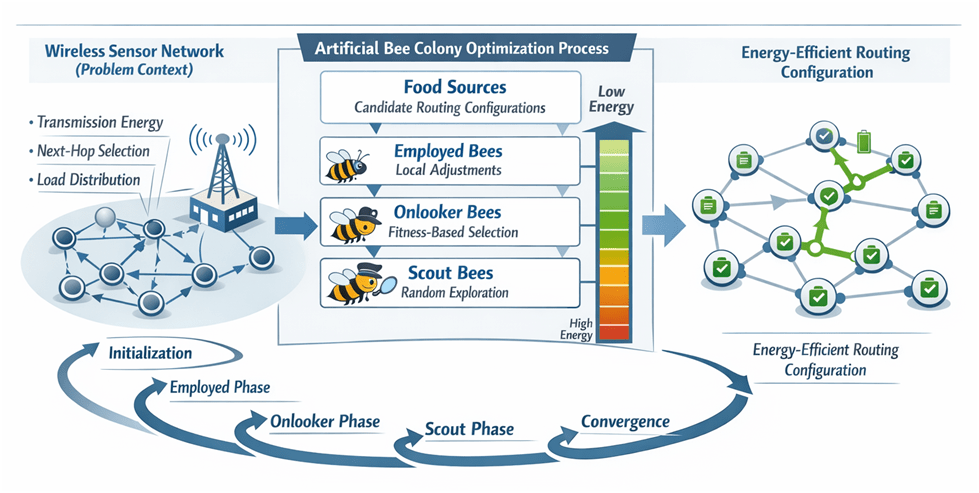 Wireless Sensor Network
(Problem Context)

• Transmission Energy
• Next-Hop Selection
• Load Distribution

Artificial Bee Colony Optimization Process

Food Sources
Candidate Routing Configurations

Employed Bees
Local Adjustments

Onlooker Bees
Fitness-Based Selection

Scout Bees
Random Exploration

Low Energy

High Energy

Energy-Efficient Routing Configuration

Energy-Efficient Routing Configuration

Initialization

Employed Phase

Onlooker Phase

Scout Phase

Convergence